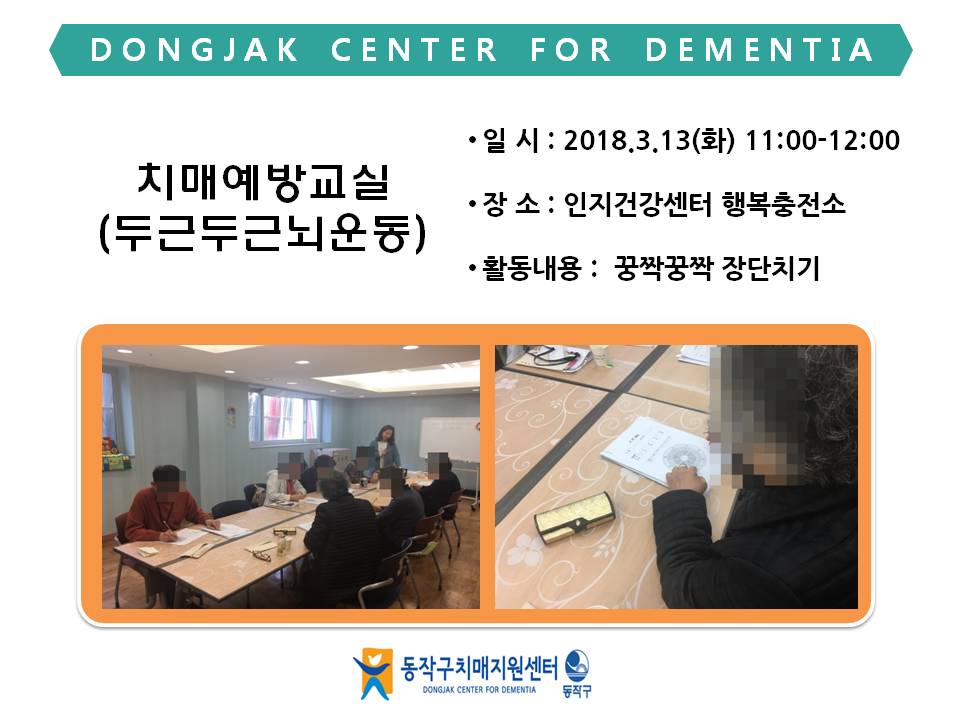 DONGJAK CENTER FOR DEMENTIA

치매예방교실
(두근두근뇌운동)

• 일 시 : 2018.3.13(화) 11:00-12:00

• 장 소 : 인지건강센터 행복충전소

• 활동내용 : 꿍짝꿍짝 장단치기

동작구치매지원센터
DONGJAK CENTER FOR DEMENTIA
동작구